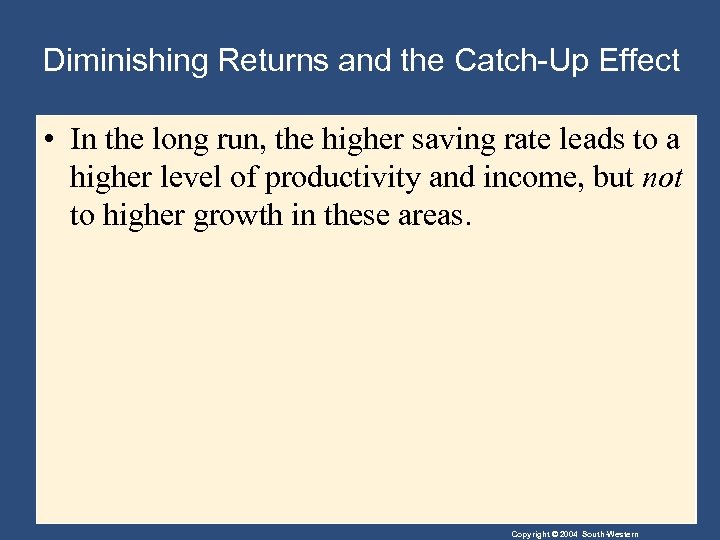 Diminishing Returns and the Catch-Up Effect

• In the long run, the higher saving rate leads to a higher level of productivity and income, but not to higher growth in these areas.

Copyright © 2004 South-Western